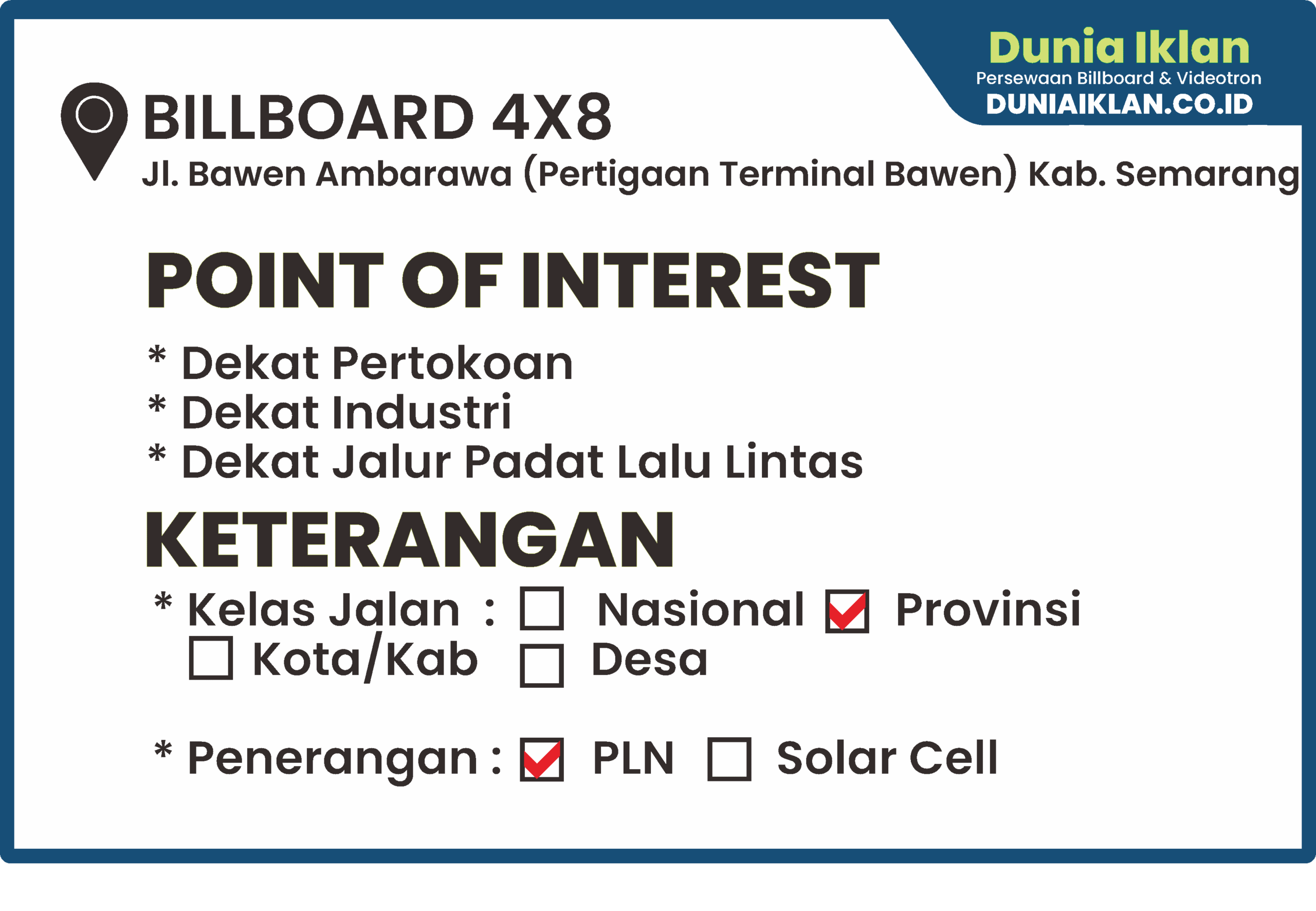 Dunia Iklan
Persewaan Billboard & Videotron
DUNIAIKLAN.CO.ID

BILLBOARD 4X8
Jl. Bawen Ambarawa (Pertigaan Terminal Bawen) Kab. Semarang

POINT OF INTEREST

* Dekat Pertokoan
* Dekat Industri
* Dekat Jalur Padat Lalu Lintas

KETERANGAN

* Kelas Jalan : ☐ Nasional ☑ Provinsi ☐ Kota/Kab ☐ Desa

* Penerangan : ☑ PLN ☐ Solar Cell